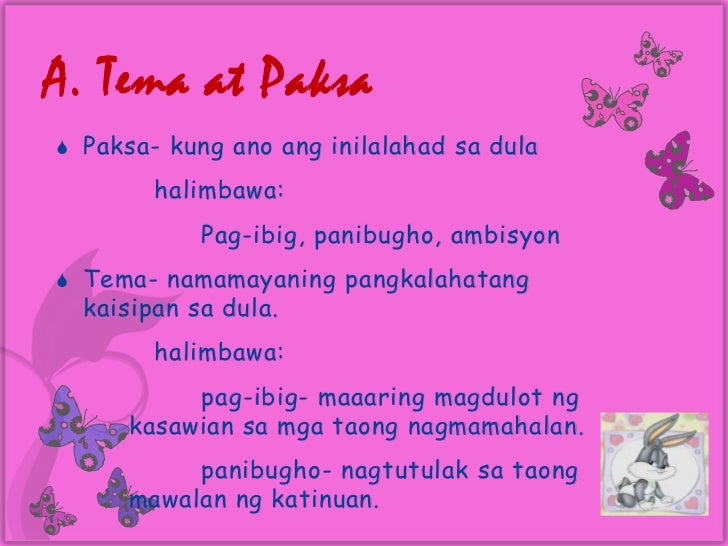 A. Tema at Paksa

Paksa- kung ano ang inilalahad sa dula

halimbawa:

Pag-ibig, panibugho, ambisyon

Tema- namamayaning pangkalahatang kaisipan sa dula.

halimbawa:

pag-ibig- maaaring magdulot ng kasawian sa mga taong nagmamahalan.

panibugho- nagtutulak sa taong mawalan ng katinuan.